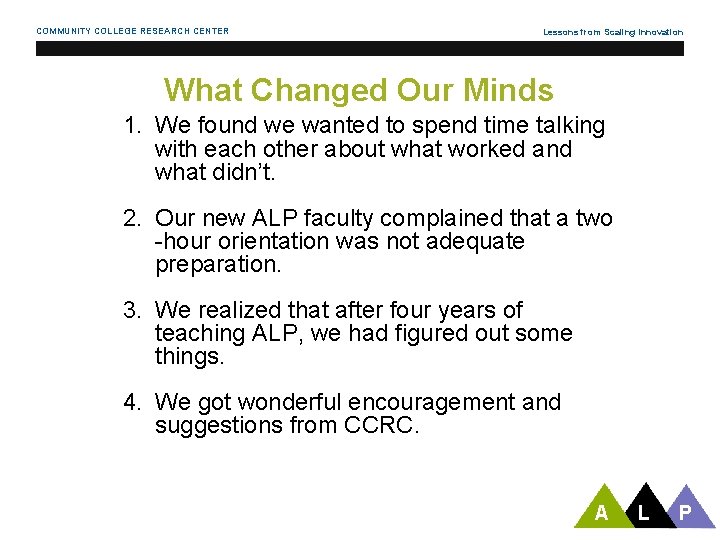 COMMUNITY COLLEGE RESEARCH CENTER

Lessons from Scaling Innovation

What Changed Our Minds

1. We found we wanted to spend time talking with each other about what worked and what didn't.

2. Our new ALP faculty complained that a two -hour orientation was not adequate preparation.

3. We realized that after four years of teaching ALP, we had figured out some things.

4. We got wonderful encouragement and suggestions from CCRC.

A L P